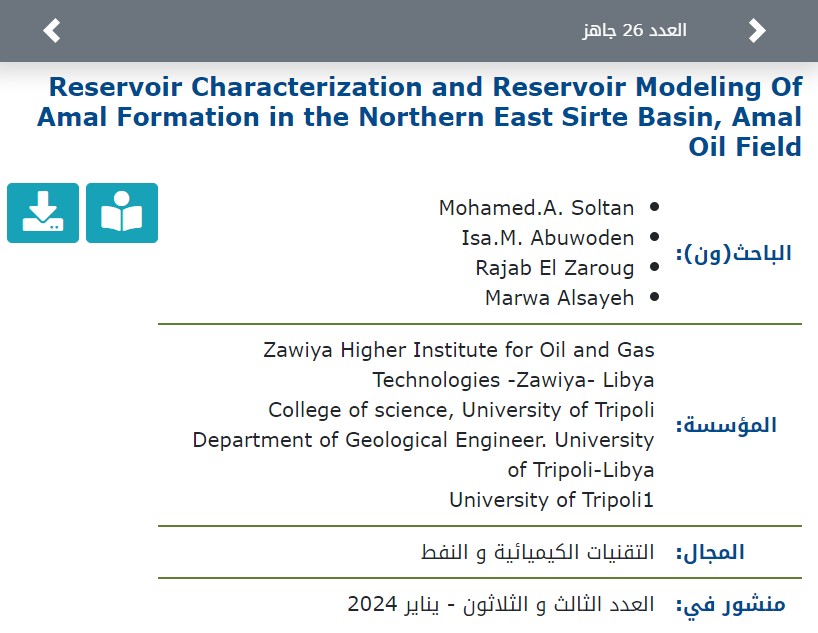 العدد 26 جاهز

Reservoir Characterization and Reservoir Modeling Of Amal Formation in the Northern East Sirte Basin, Amal Oil Field

الباحث(ون):
- Mohamed.A. Soltan
- Isa.M. Abuwoden
- Rajab El Zaroug
- Marwa Alsayeh

المؤسسة:
Zawiya Higher Institute for Oil and Gas Technologies -Zawiya- Libya
College of science, University of Tripoli
Department of Geological Engineer. University of Tripoli-Libya
University of Tripoli1

المجال: التقنيات الكيميائية و النفط

منشور في: العدد الثالث و الثلاثون - يناير 2024